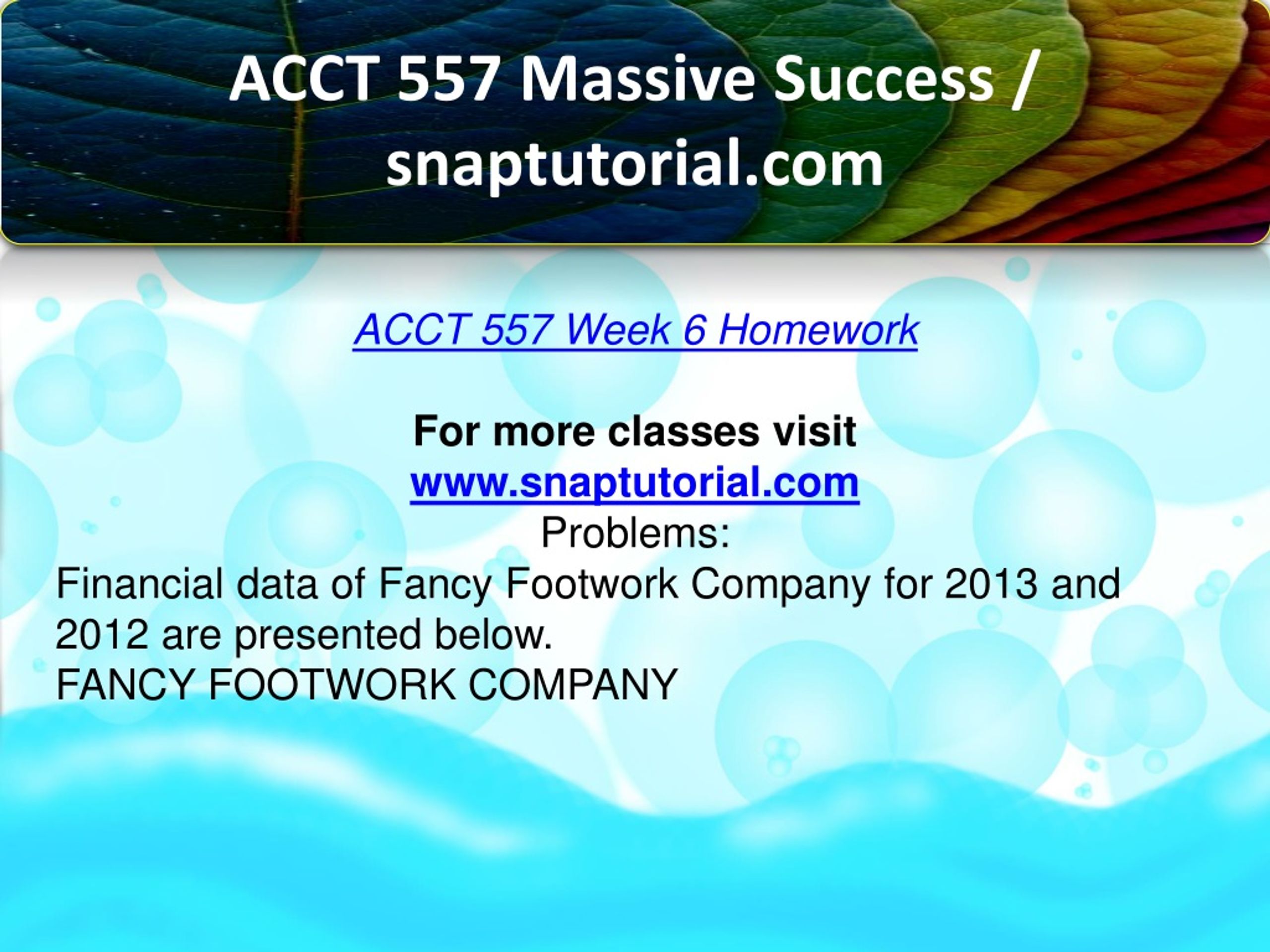 ACCT 557 Massive Success / snaptutorial.com

ACCT 557 Week 6 Homework

For more classes visit
www.snaptutorial.com
Problems:
Financial data of Fancy Footwork Company for 2013 and 2012 are presented below.
FANCY FOOTWORK COMPANY